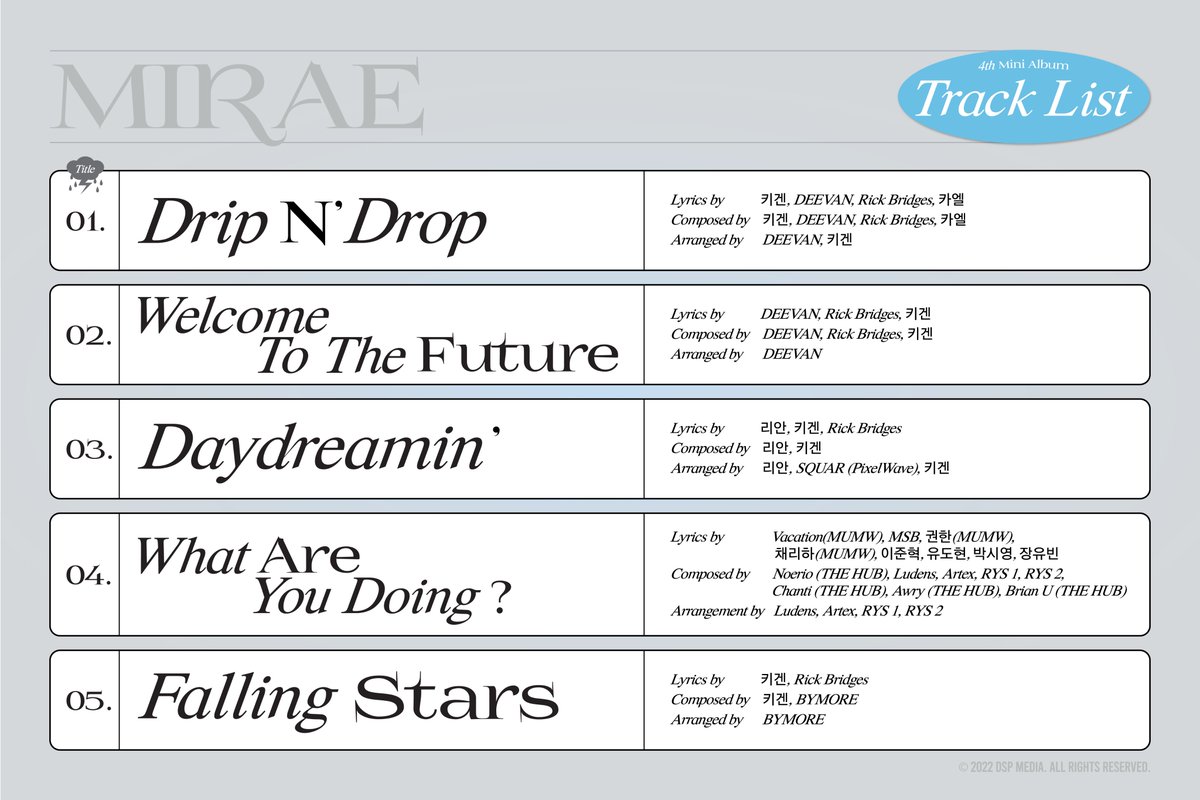 MIRAE

4th Mini Album
Track List

Title
01. Drip N' Drop
Lyrics by 키겐, DEEVAN, Rick Bridges, 카엘
Composed by 키겐, DEEVAN, Rick Bridges, 카엘
Arranged by DEEVAN, 키겐

02. Welcome To The Future
Lyrics by DEEVAN, Rick Bridges, 키겐
Composed by DEEVAN, Rick Bridges, 키겐
Arranged by DEEVAN

03. Daydreamin'
Lyrics by 리안, 키겐, Rick Bridges
Composed by 리안, 키겐
Arranged by 리안, SQUAR (PixelWave), 키겐

04. What Are You Doing ?
Lyrics by Vacation(MUMW), MSB, 권한(MUMW), 채리하(MUMW), 이준혁, 유도현, 박시영, 장유빈
Composed by Noerio (THE HUB), Ludens, Artex, RYS 1, RYS 2, Chanti (THE HUB), Awry (THE HUB), Brian U (THE HUB)
Arrangement by Ludens, Artex, RYS 1, RYS 2

05. Falling Stars
Lyrics by 키겐, Rick Bridges
Composed by 키겐, BYMORE
Arranged by BYMORE

© 2022 DSP MEDIA. ALL RIGHTS RESERVED.